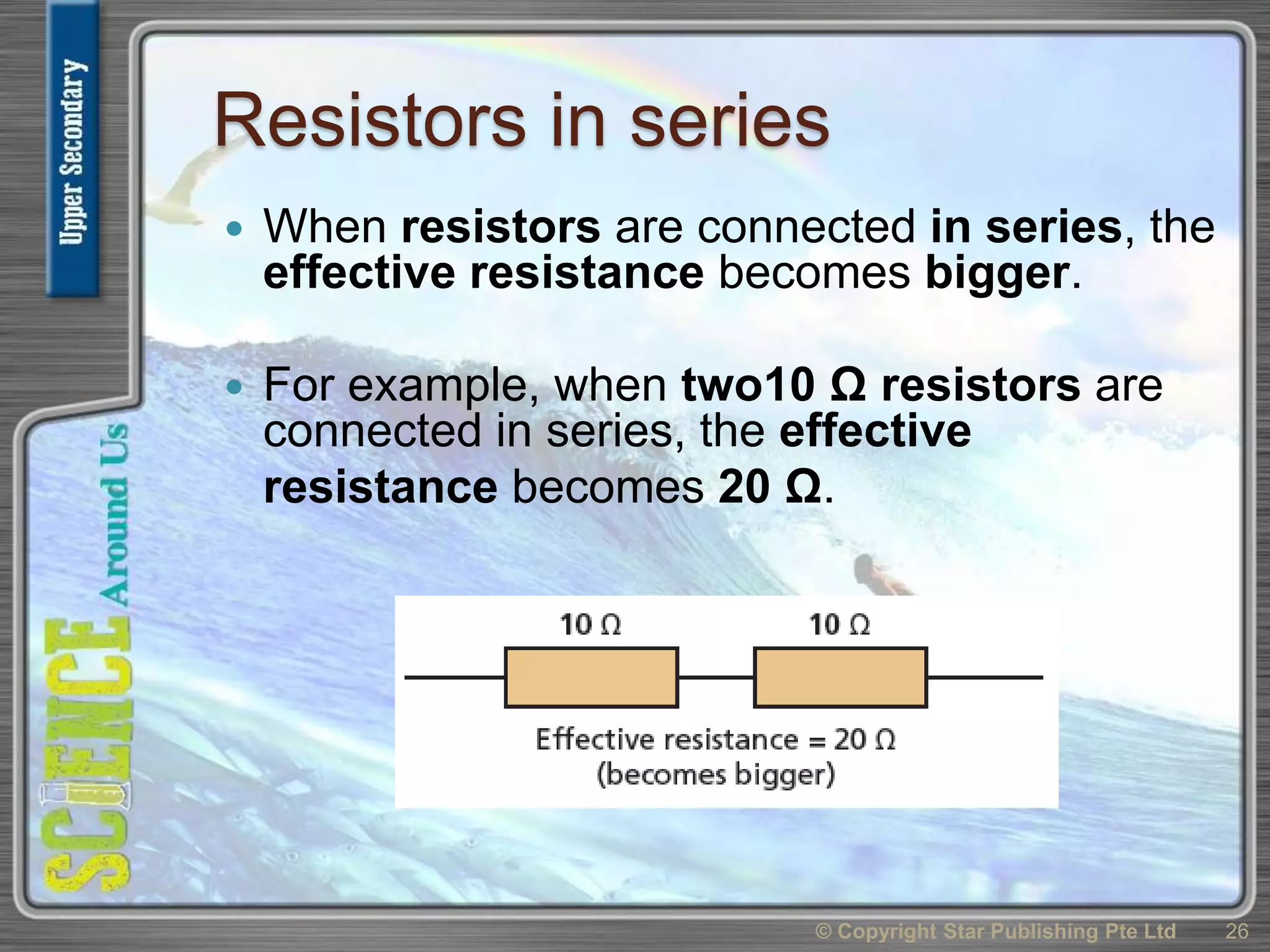 Upper Secondary

SCIENCE Around Us

Resistors in series

• When resistors are connected in series, the effective resistance becomes bigger.

• For example, when two10 Ω resistors are connected in series, the effective resistance becomes 20 Ω.

10 Ω

10 Ω

Effective resistance = 20 Ω
(becomes bigger)

© Copyright Star Publishing Pte Ltd

26